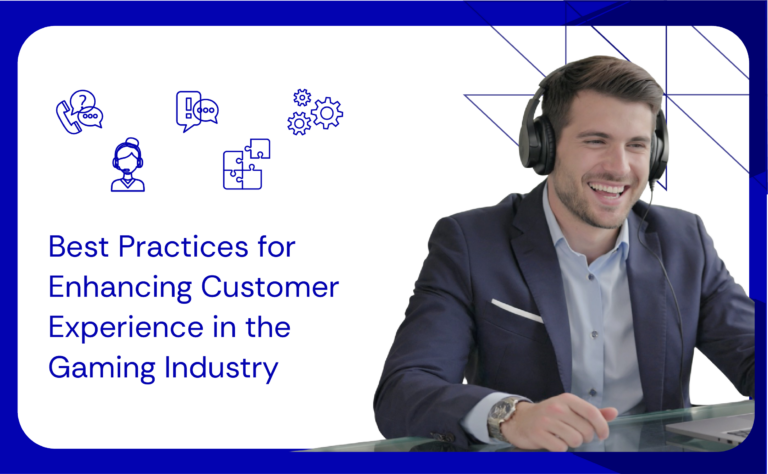 Best Practices for Enhancing Customer Experience in the Gaming Industry